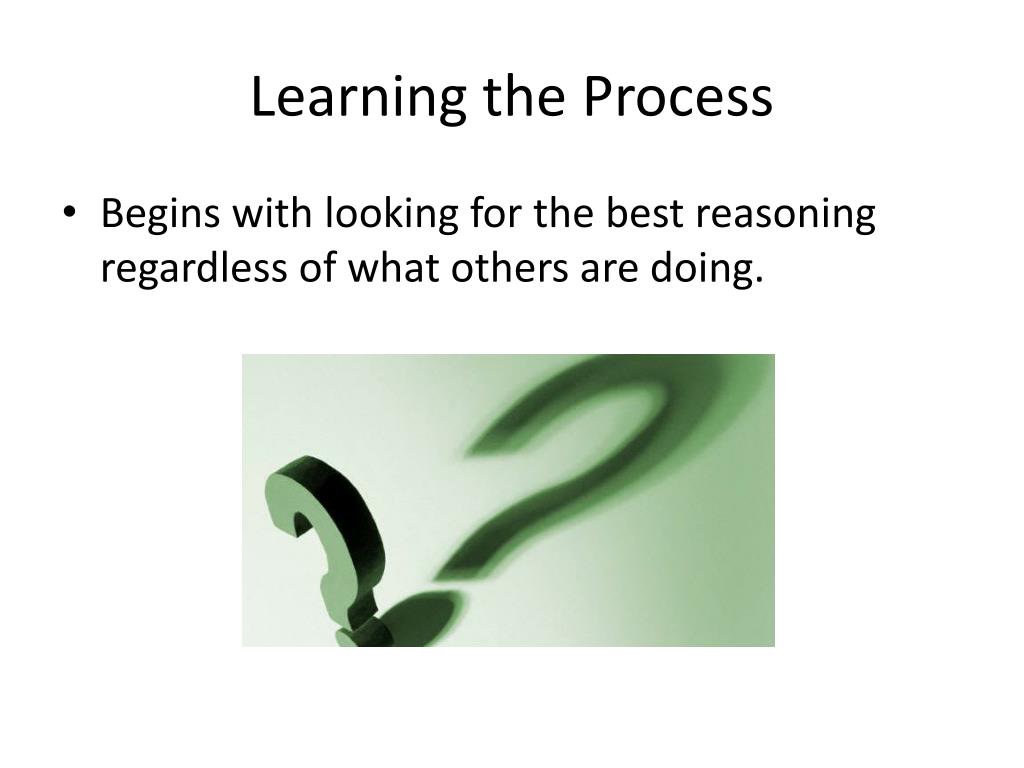 Learning the Process

• Begins with looking for the best reasoning regardless of what others are doing.